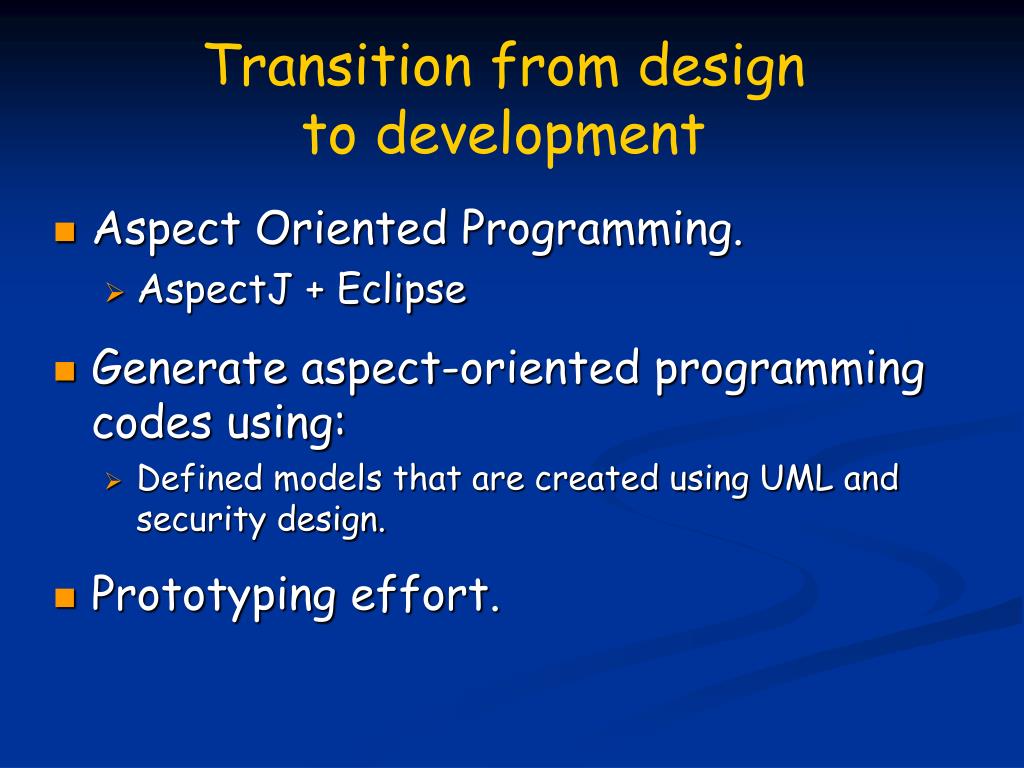 Transition from design to development

Aspect Oriented Programming.

AspectJ + Eclipse

Generate aspect-oriented programming codes using:

Defined models that are created using UML and security design.

Prototyping effort.